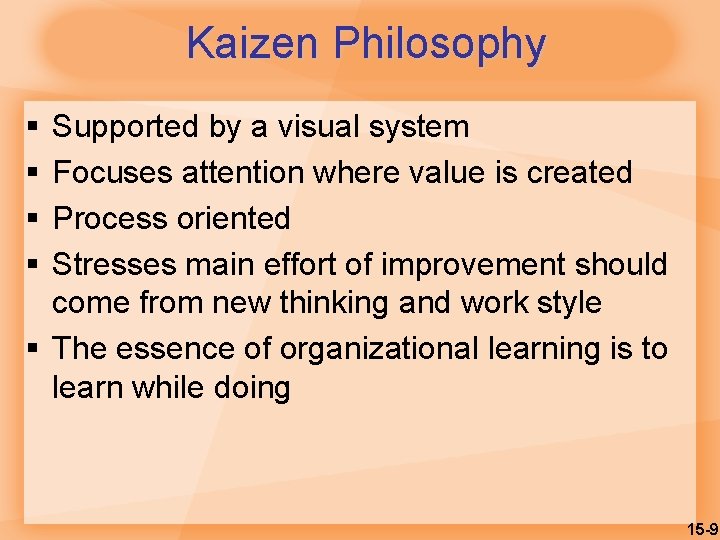 Kaizen Philosophy

• Supported by a visual system
• Focuses attention where value is created
• Process oriented
• Stresses main effort of improvement should come from new thinking and work style
• The essence of organizational learning is to learn while doing

15-9